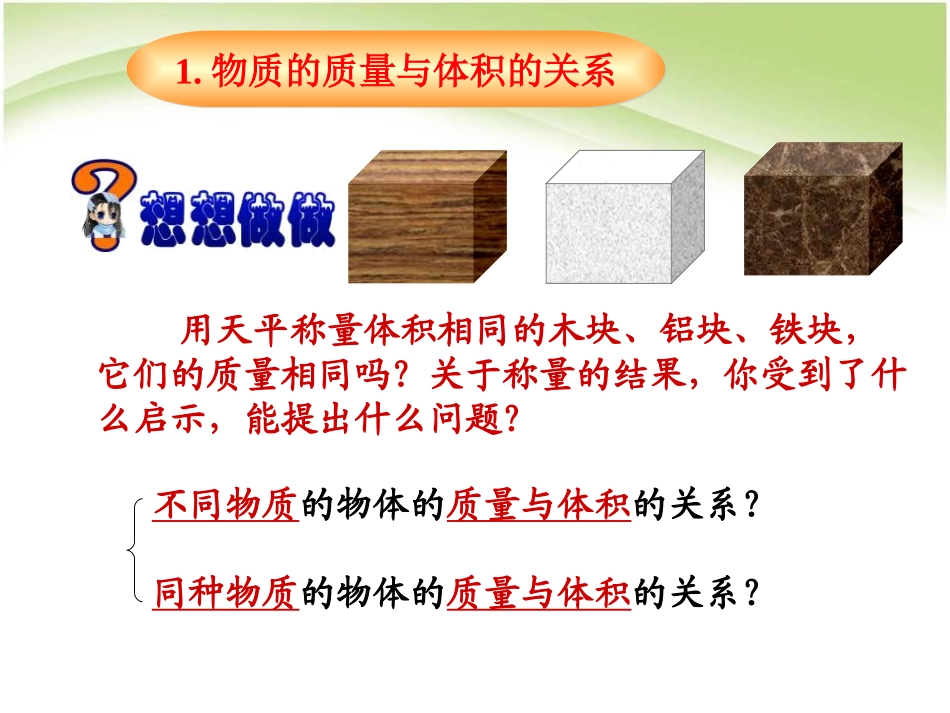 1. 物质的质量与体积的关系

想想做做

用天平称量体积相同的木块、铝块、铁块，它们的质量相同吗？关于称量的结果，你受到了什么启示，能提出什么问题？

不同物质的物体的质量与体积的关系？

同种物质的物体的质量与体积的关系？